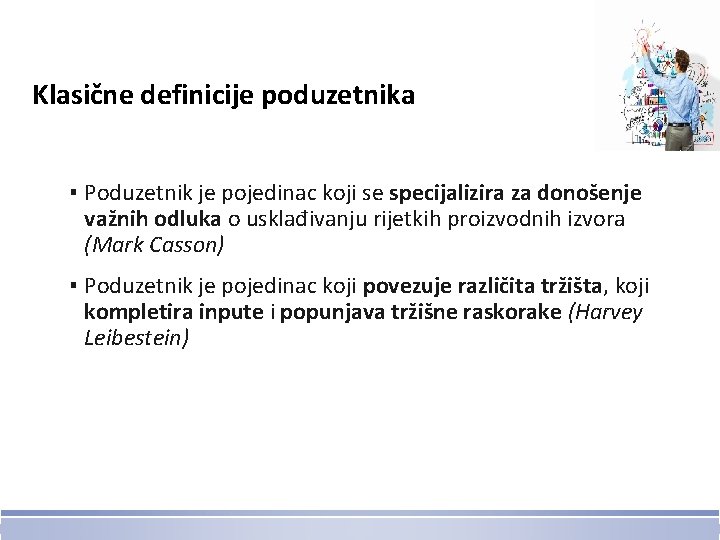 Klasične definicije poduzetnika

▪ Poduzetnik je pojedinac koji se specijalizira za donošenje važnih odluka o usklađivanju rijetkih proizvodnih izvora (Mark Casson)

▪ Poduzetnik je pojedinac koji povezuje različita tržišta, koji kompletira inpute i popunjava tržišne raskorake (Harvey Leibestein)